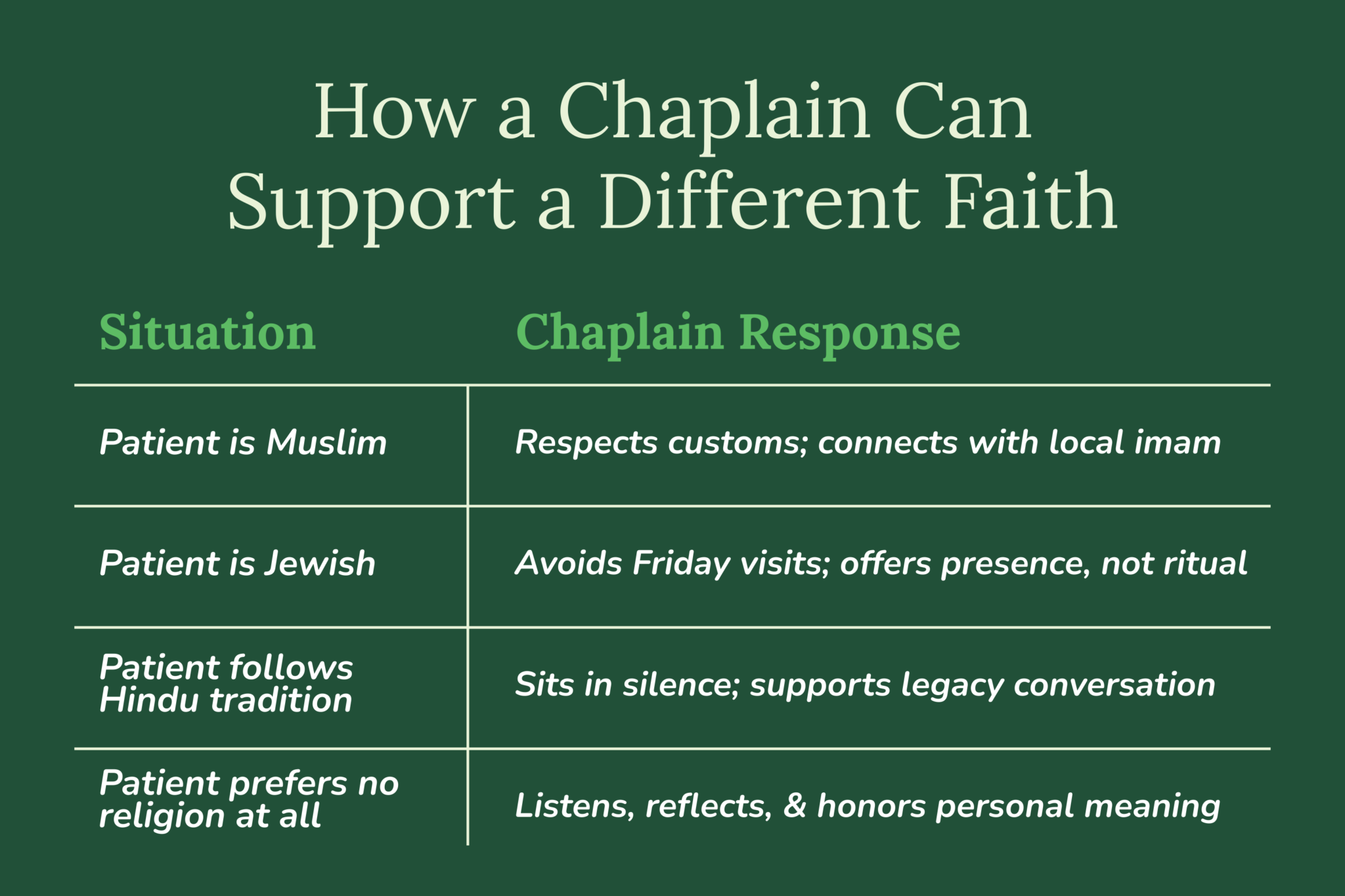 How a Chaplain Can Support a Different Faith

| Situation | Chaplain Response |
|---|---|
| Patient is Muslim | Respects customs; connects with local imam |
| Patient is Jewish | Avoids Friday visits; offers presence, not ritual |
| Patient follows Hindu tradition | Sits in silence; supports legacy conversation |
| Patient prefers no religion at all | Listens, reflects, & honors personal meaning |